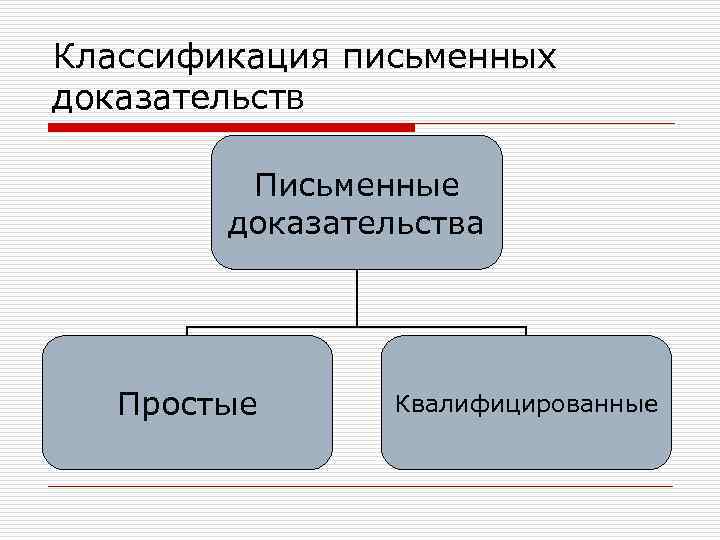 Классификация письменных доказательств

Письменные доказательства

Простые

Квалифицированные